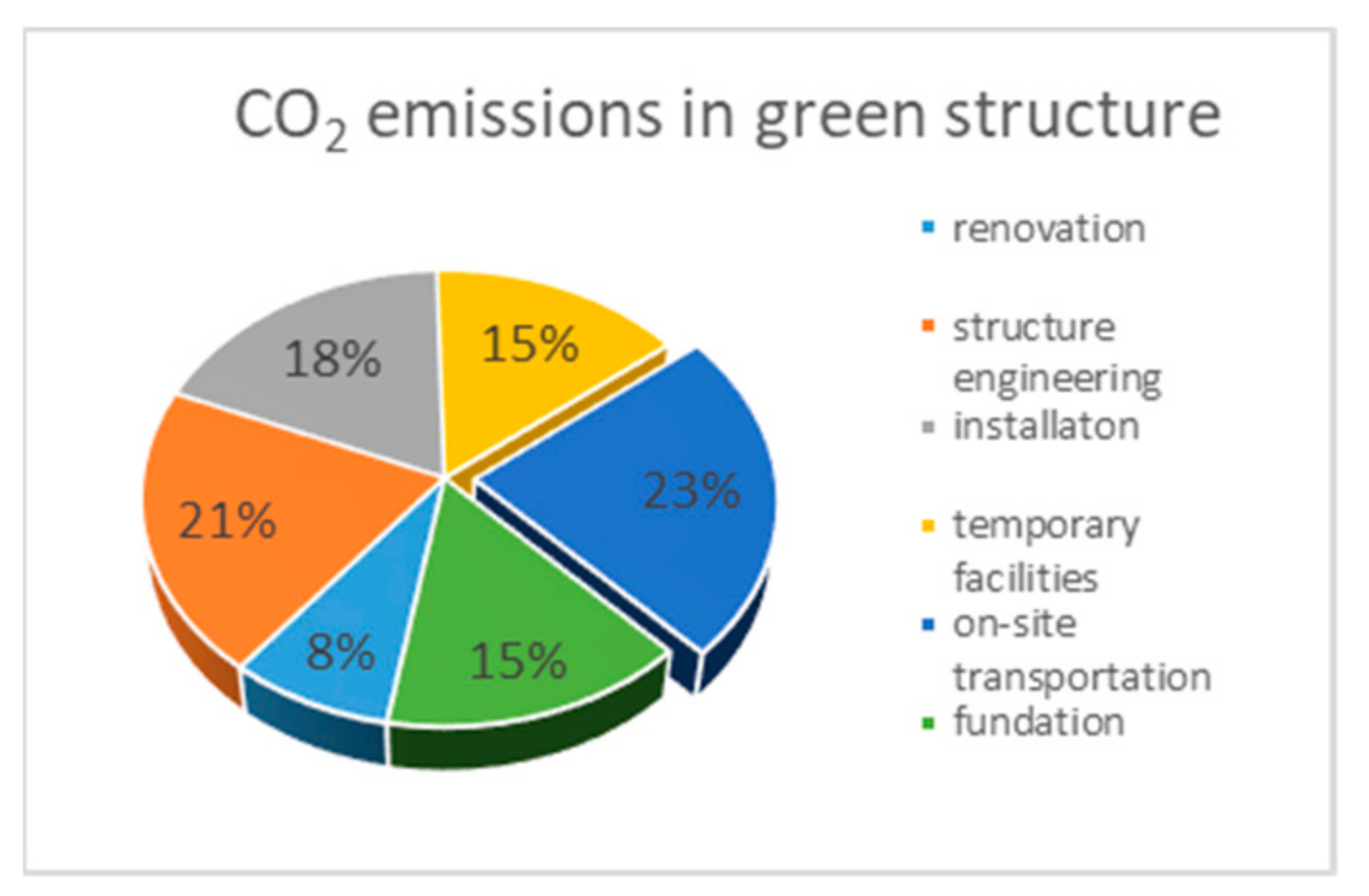 $CO_2$ emissions in green structure

18%
15%
23%
21%
8%
15%

renovation
structure engineering
installaton
temporary facilities
on-site transportation
fundation